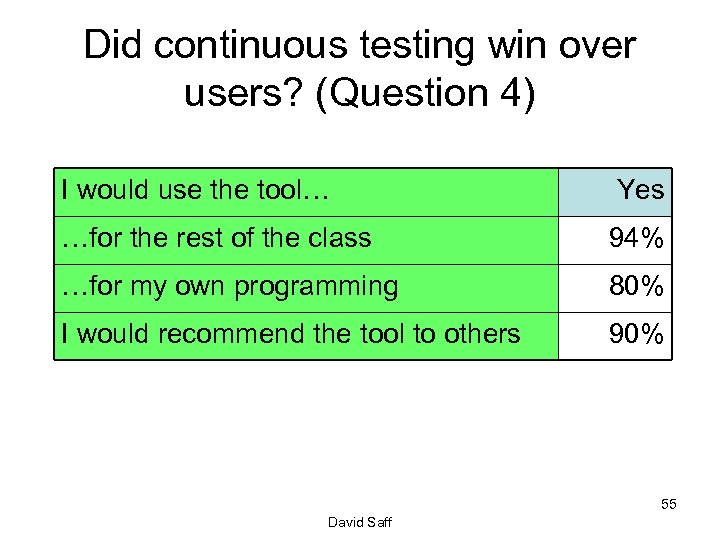 Did continuous testing win over users? (Question 4)

| I would use the tool… | Yes |
|---|---|
| …for the rest of the class | 94% |
| …for my own programming | 80% |
| I would recommend the tool to others | 90% |

55

David Saff